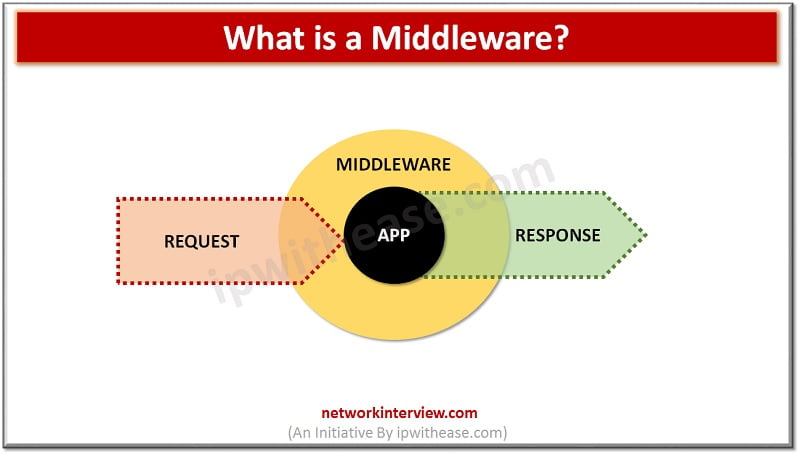 What is a Middleware?

MIDDLEWARE

REQUEST

APP

RESPONSE

ipwithease.com

networkinterview.com
(An Initiative By ipwithease.com)